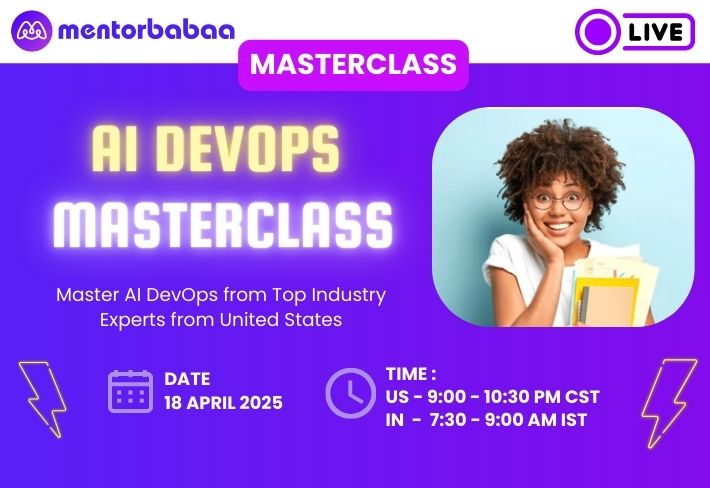 mentorbabaa

LIVE

MASTERCLASS

AI DEVOPS MASTERCLASS

Master AI DevOps from Top Industry Experts from United States

DATE
18 APRIL 2025

TIME :
US - 9:00 - 10:30 PM CST
IN - 7:30 - 9:00 AM IST